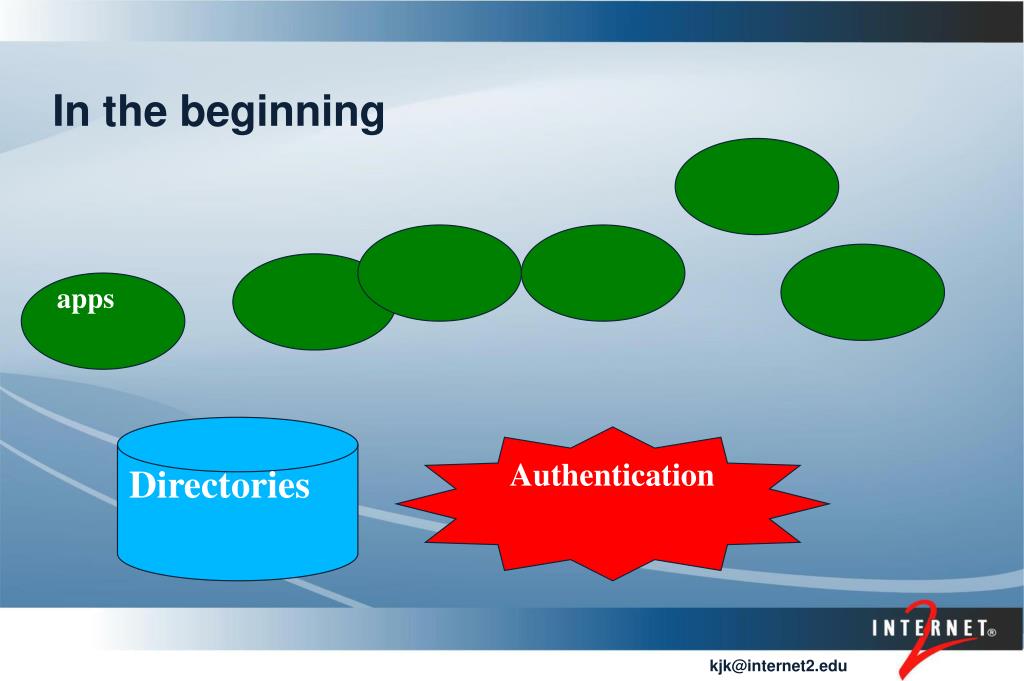 In the beginning

apps

Directories

Authentication

INTERNET®
2

kjk@internet2.edu